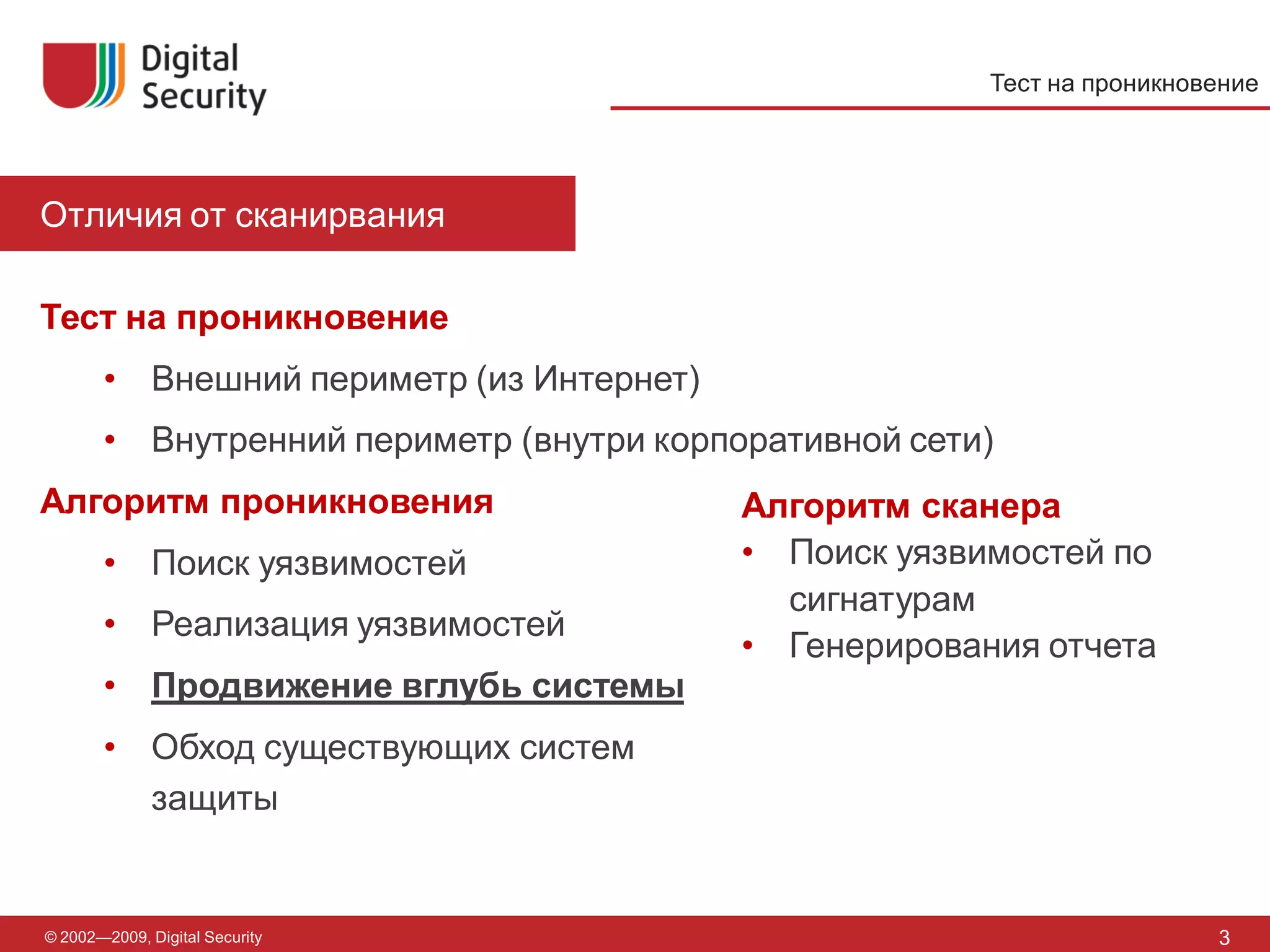 Digital Security

Тест на проникновение

Отличия от сканирвания

Тест на проникновение

• Внешний периметр (из Интернет)
• Внутренний периметр (внутри корпоративной сети)

Алгоритм проникновения

• Поиск уязвимостей
• Реализация уязвимостей
• Продвижение вглубь системы
• Обход существующих систем защиты

Алгоритм сканера

• Поиск уязвимостей по сигнатурам
• Генерирования отчета

© 2002—2009, Digital Security

3